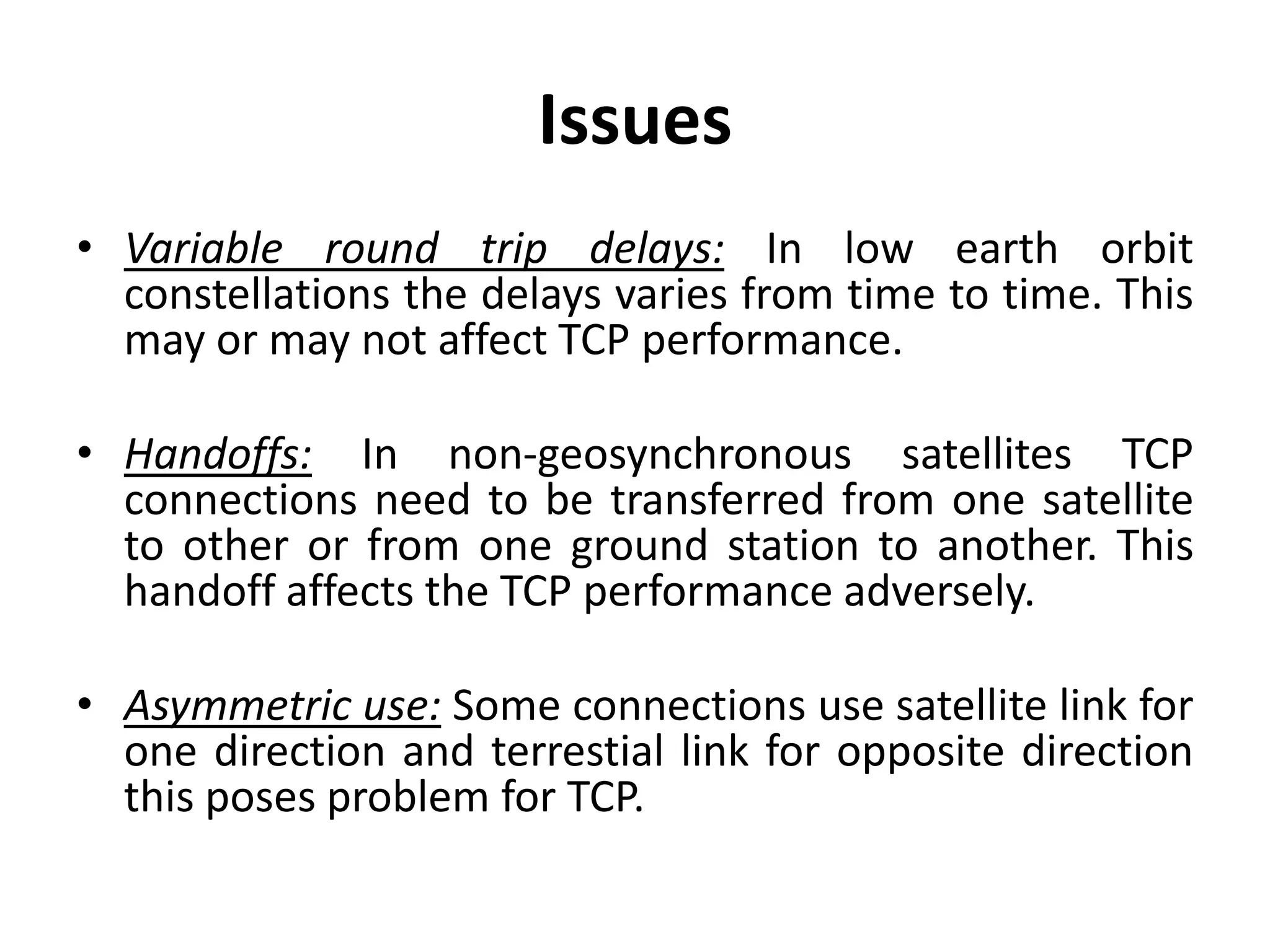 Issues

• Variable round trip delays: In low earth orbit constellations the delays varies from time to time. This may or may not affect TCP performance.

• Handoffs: In non-geosynchronous satellites TCP connections need to be transferred from one satellite to other or from one ground station to another. This handoff affects the TCP performance adversely.

• Asymmetric use: Some connections use satellite link for one direction and terrestial link for opposite direction this poses problem for TCP.